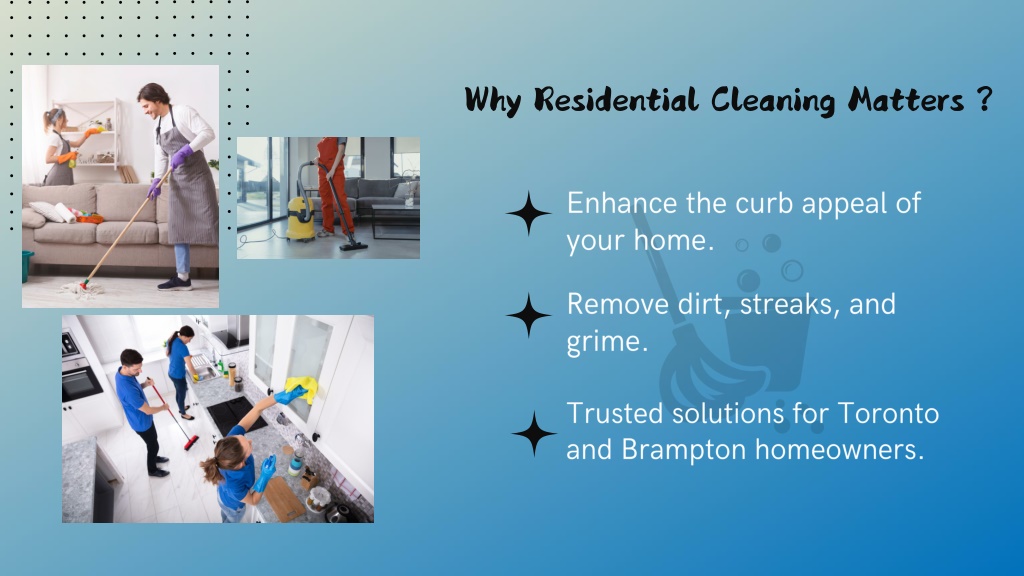 Why Residential Cleaning Matters ?

Enhance the curb appeal of your home.

Remove dirt, streaks, and grime.

Trusted solutions for Toronto and Brampton homeowners.